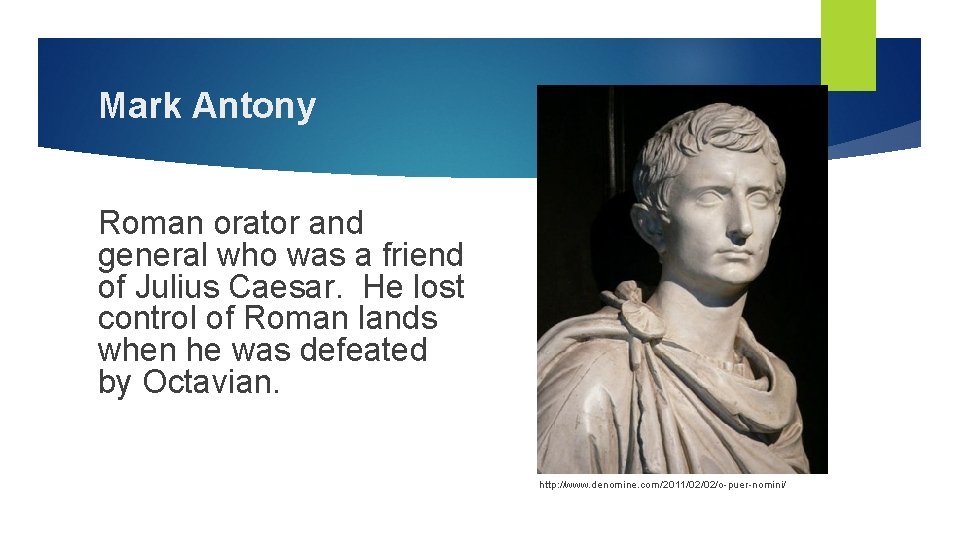 Mark Antony

Roman orator and general who was a friend of Julius Caesar. He lost control of Roman lands when he was defeated by Octavian.

http://www.denomine.com/2011/02/02/o-puer-nomini/